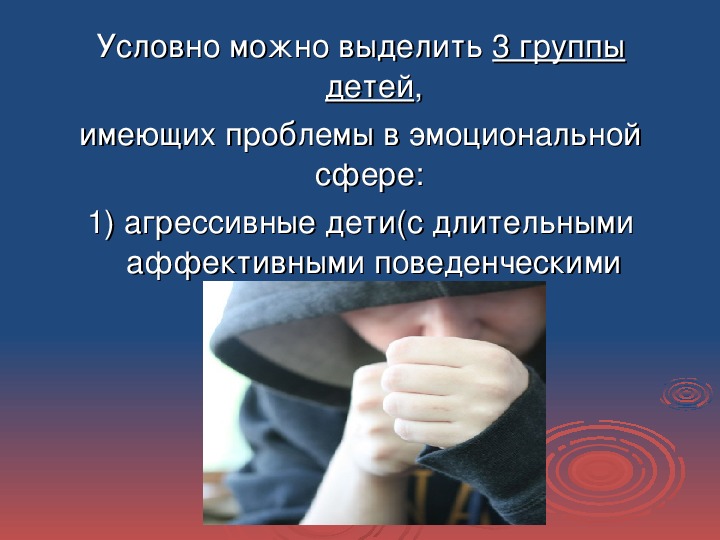 Условно можно выделить 3 группы детей,

имеющих проблемы в эмоциональной сфере:

1) агрессивные дети(с длительными аффективными поведенческими